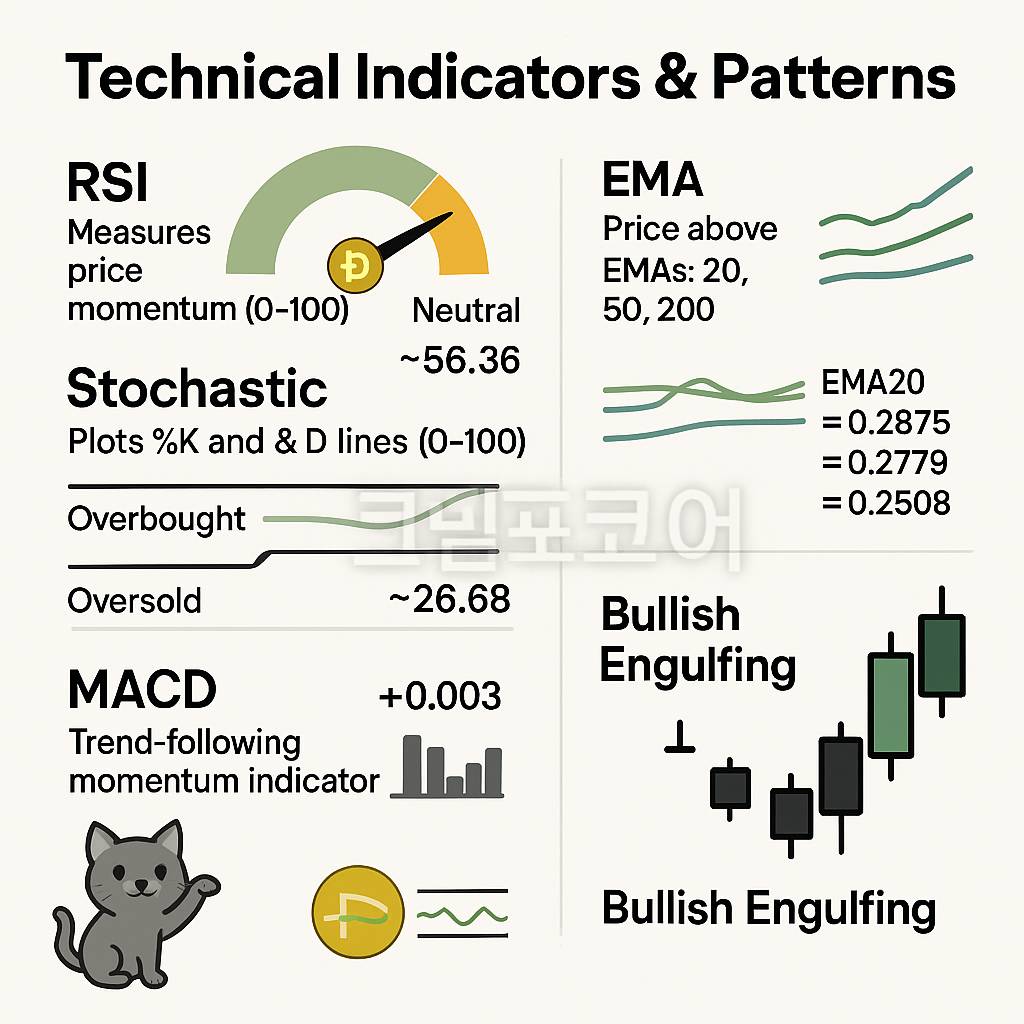 Technical Indicators & Patterns

RSI
Measures price momentum (0-100)

Neutral
~56.36

Stochastic
Plots %K and & D lines (0-100)

Overbought

Oversold
~26.68

MACD
+0.003
Trend-following momentum indicator

EMA
Price above EMAs: 20, 50, 200

EMA20
= 0.2875
= 0.2779
= 0.2508

크립포코어

Bullish Engulfing

Bullish Engulfing